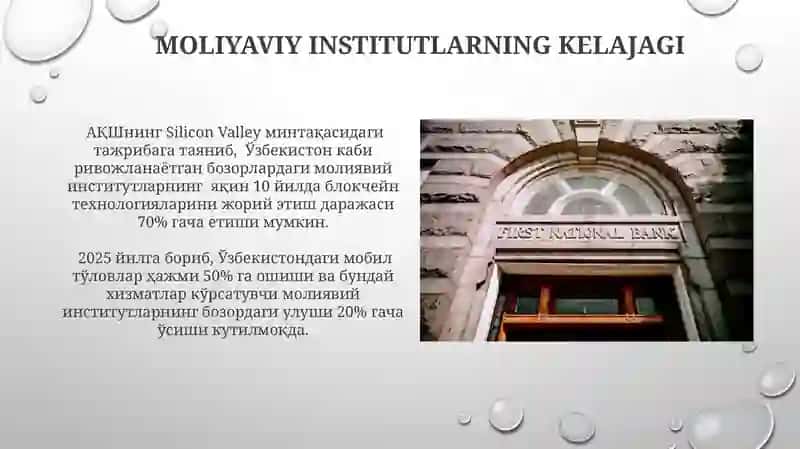 MOLIYAVIY INSTITUTLARNING KELAJAGI

АҚШнинг Silicon Valley минтақасидаги тажрибага таяниб, Ўзбекистон каби ривожланаётган бозорлардаги молиявий институтларнинг яқин 10 йилда блокчейн технологияларини жорий этиш даражаси 70% гача етиши мумкин.

2025 йилга бориб, Ўзбекистондаги мобил тўловлар ҳажми 50% га ошиши ва бундай хизматлар кўрсатувчи молиявий институтларнинг бозордаги улуши 20% гача ўсиши кутилмоқда.

FIRST NATIONAL BANK